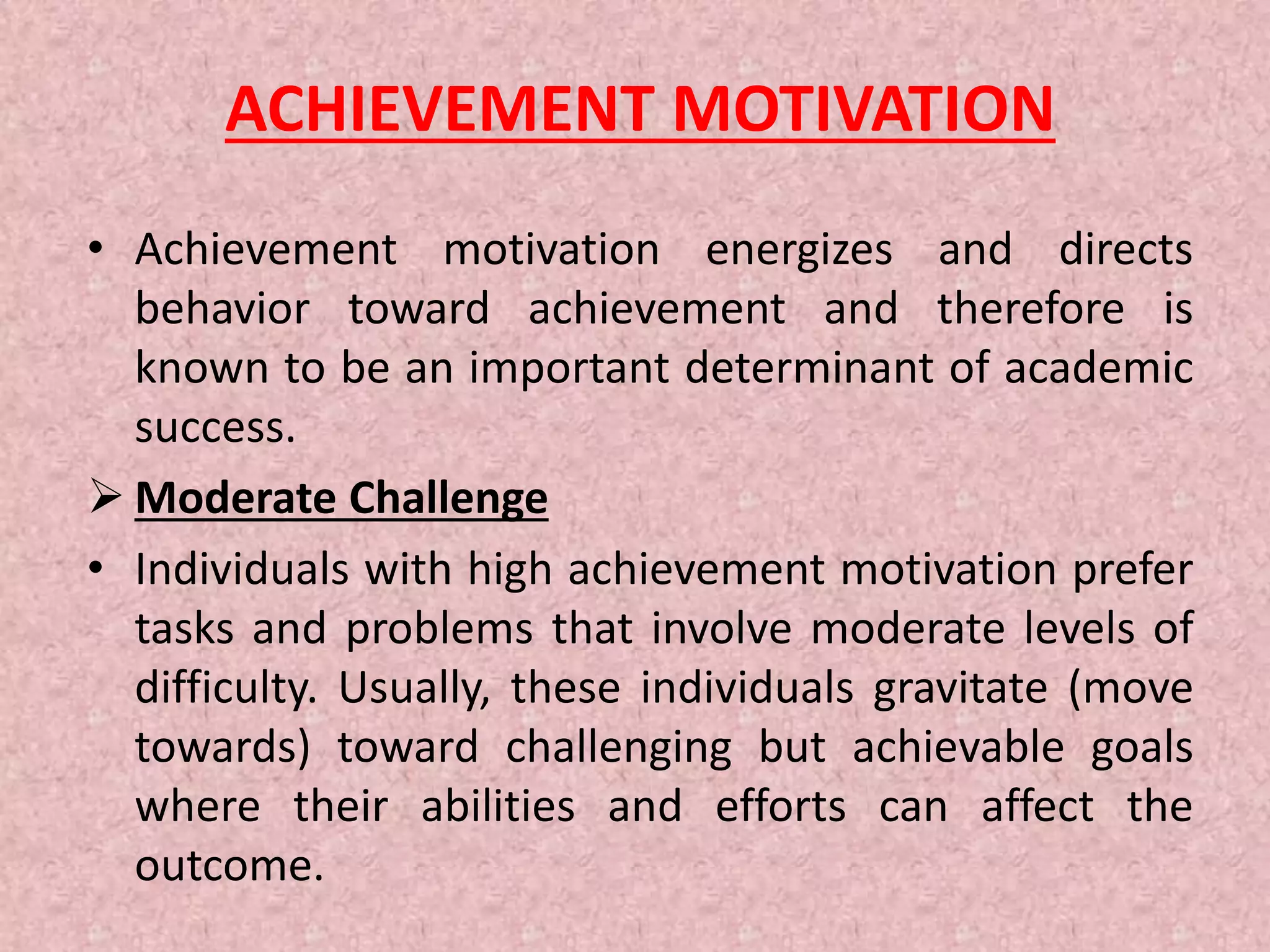 ACHIEVEMENT MOTIVATION

• Achievement motivation energizes and directs behavior toward achievement and therefore is known to be an important determinant of academic success.

➢ Moderate Challenge

• Individuals with high achievement motivation prefer tasks and problems that involve moderate levels of difficulty. Usually, these individuals gravitate (move towards) toward challenging but achievable goals where their abilities and efforts can affect the outcome.